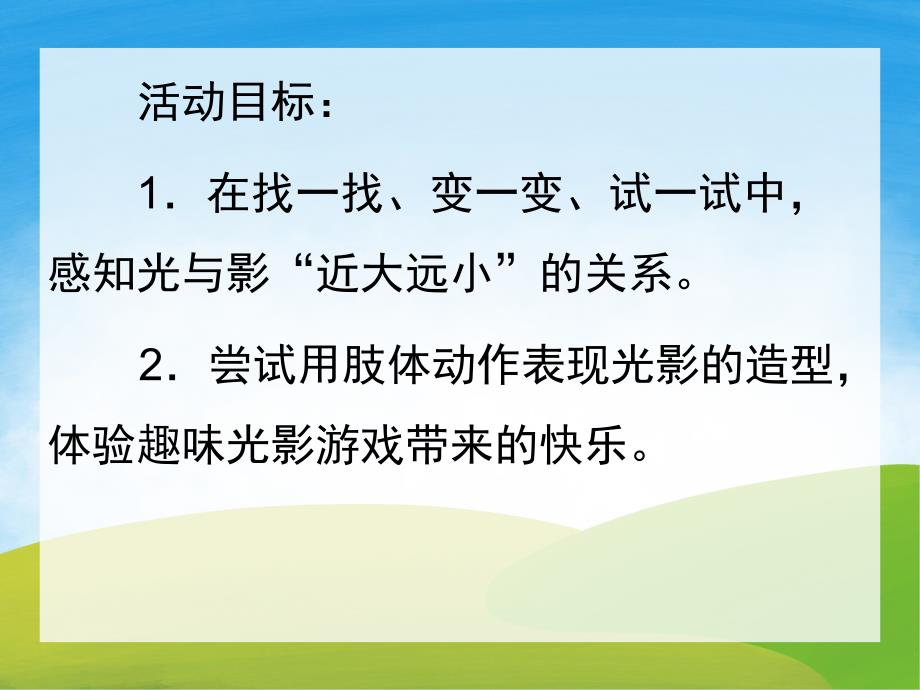 活动目标：

1．在找一找、变一变、试一试中，感知光与影“近大远小”的关系。

2．尝试用肢体动作表现光影的造型，体验趣味光影游戏带来的快乐。